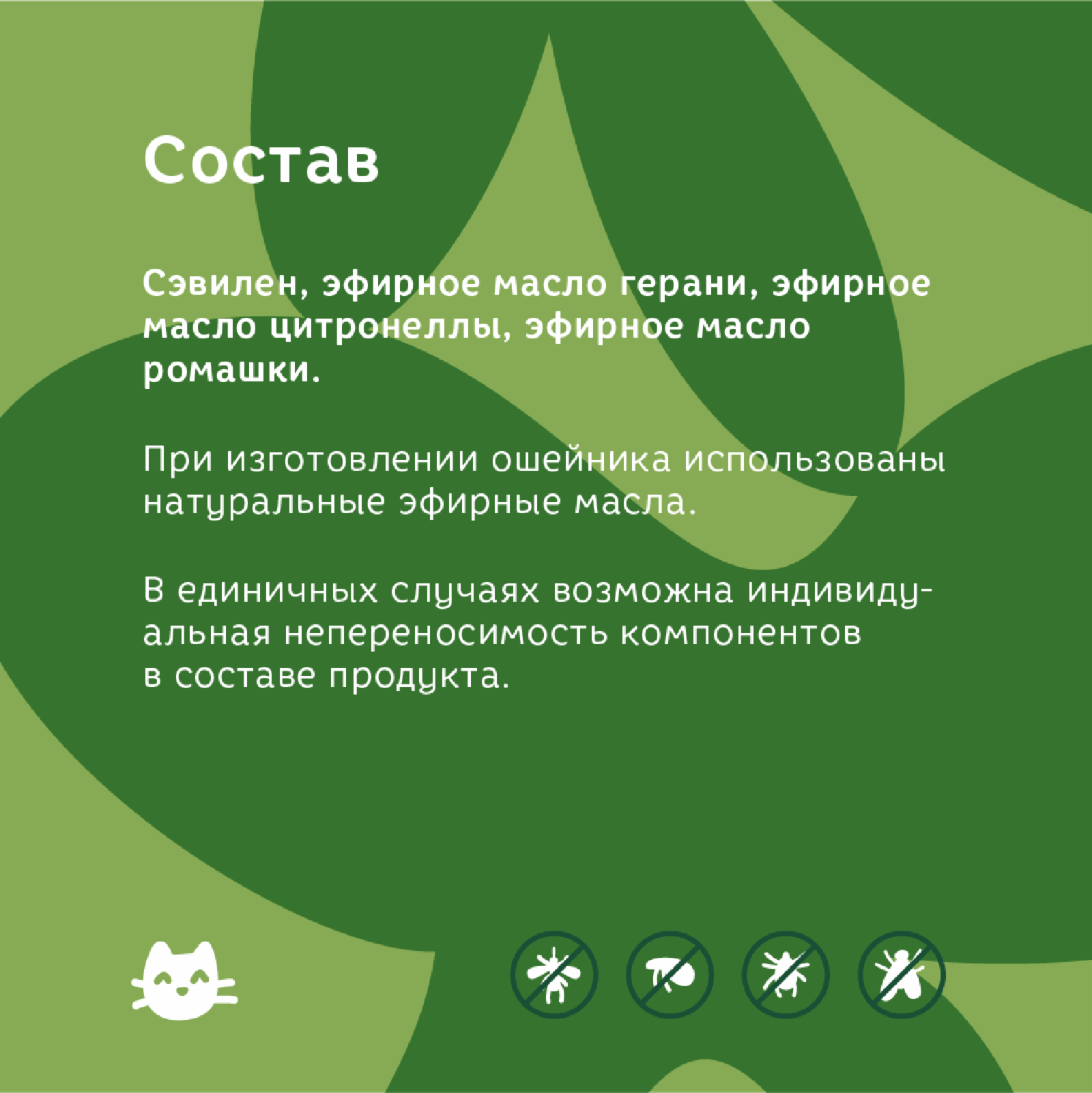 Состав

Сэвилен, эфирное масло герани, эфирное масло цитронеллы, эфирное масло ромашки.

При изготовлении ошейника использованы натуральные эфирные масла.

В единичных случаях возможна индивидуальная непереносимость компонентов в составе продукта.